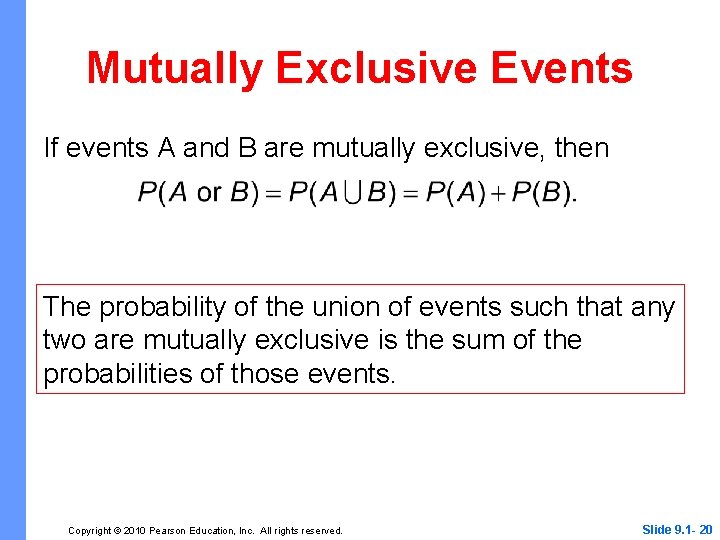 Mutually Exclusive Events

If events A and B are mutually exclusive, then

$P(A \text{ or } B) = P(A \cup B) = P(A) + P(B).$

The probability of the union of events such that any two are mutually exclusive is the sum of the probabilities of those events.

Copyright © 2010 Pearson Education, Inc. All rights reserved.

Slide 9.1- 20